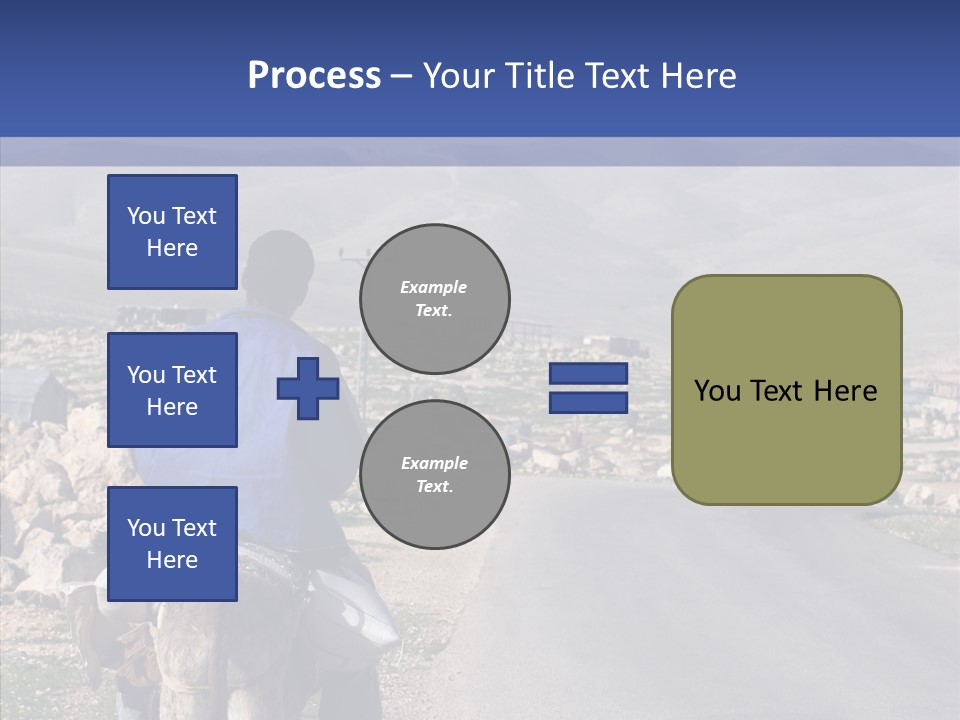 Process – Your Title Text Here

You Text Here

You Text Here

You Text Here

Example Text.

Example Text.

You Text Here